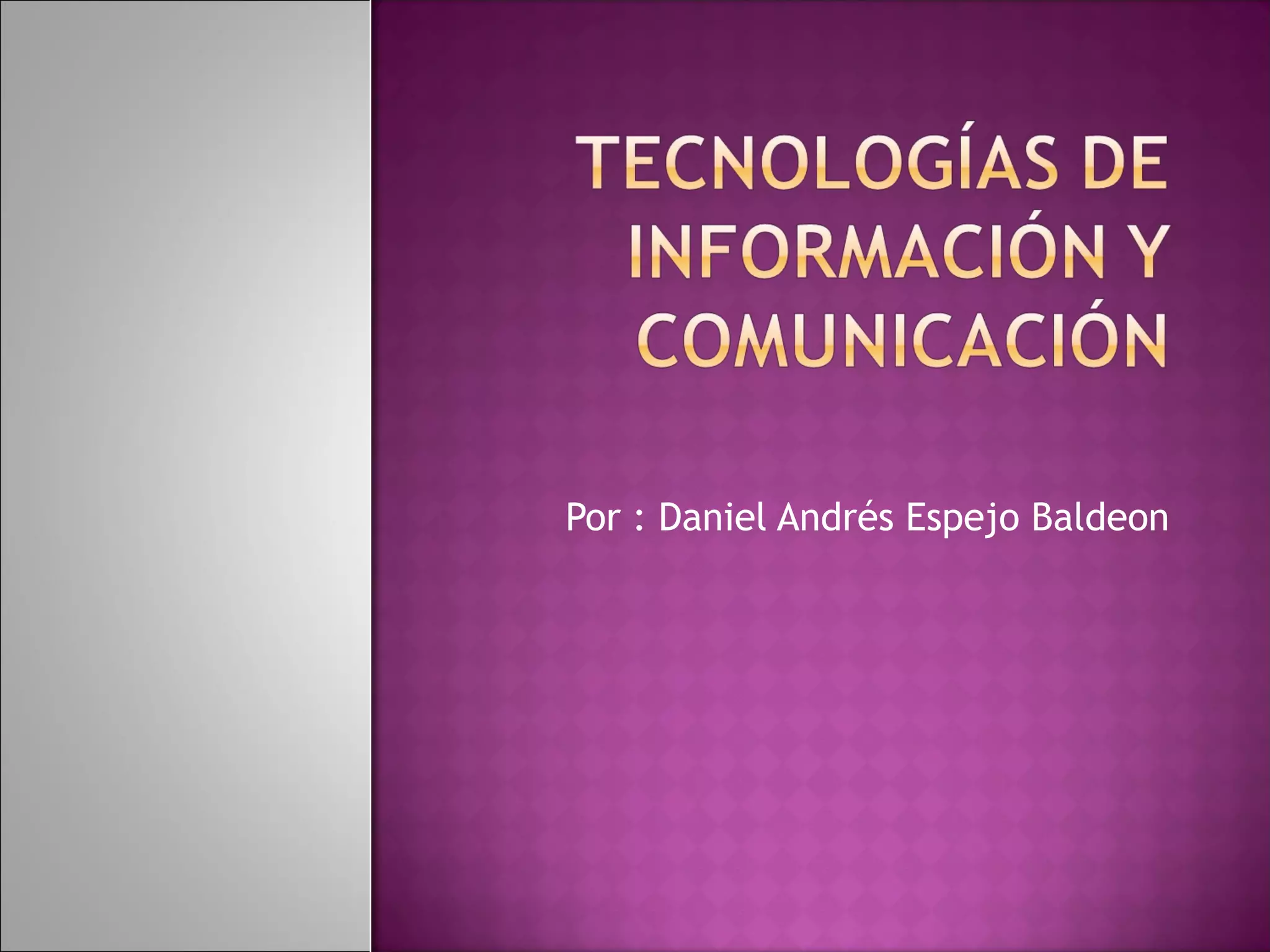 TECNOLOGÍAS DE INFORMACIÓN Y COMUNICACIÓN

Por : Daniel Andrés Espejo Baldeon